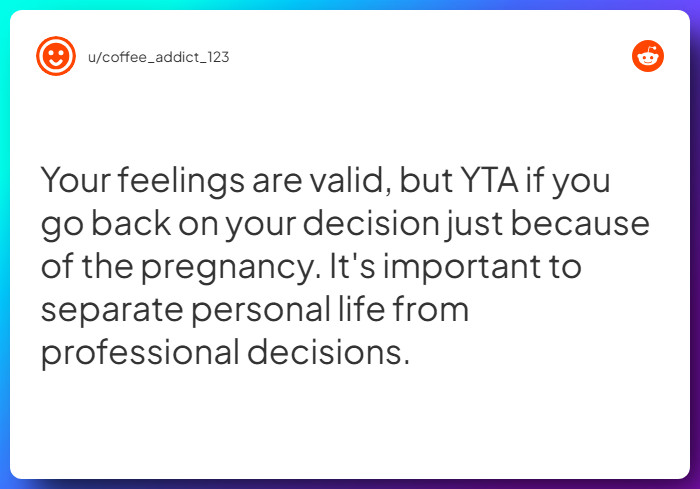 u/coffee_addict_123

Your feelings are valid, but YTA if you go back on your decision just because of the pregnancy. It's important to separate personal life from professional decisions.